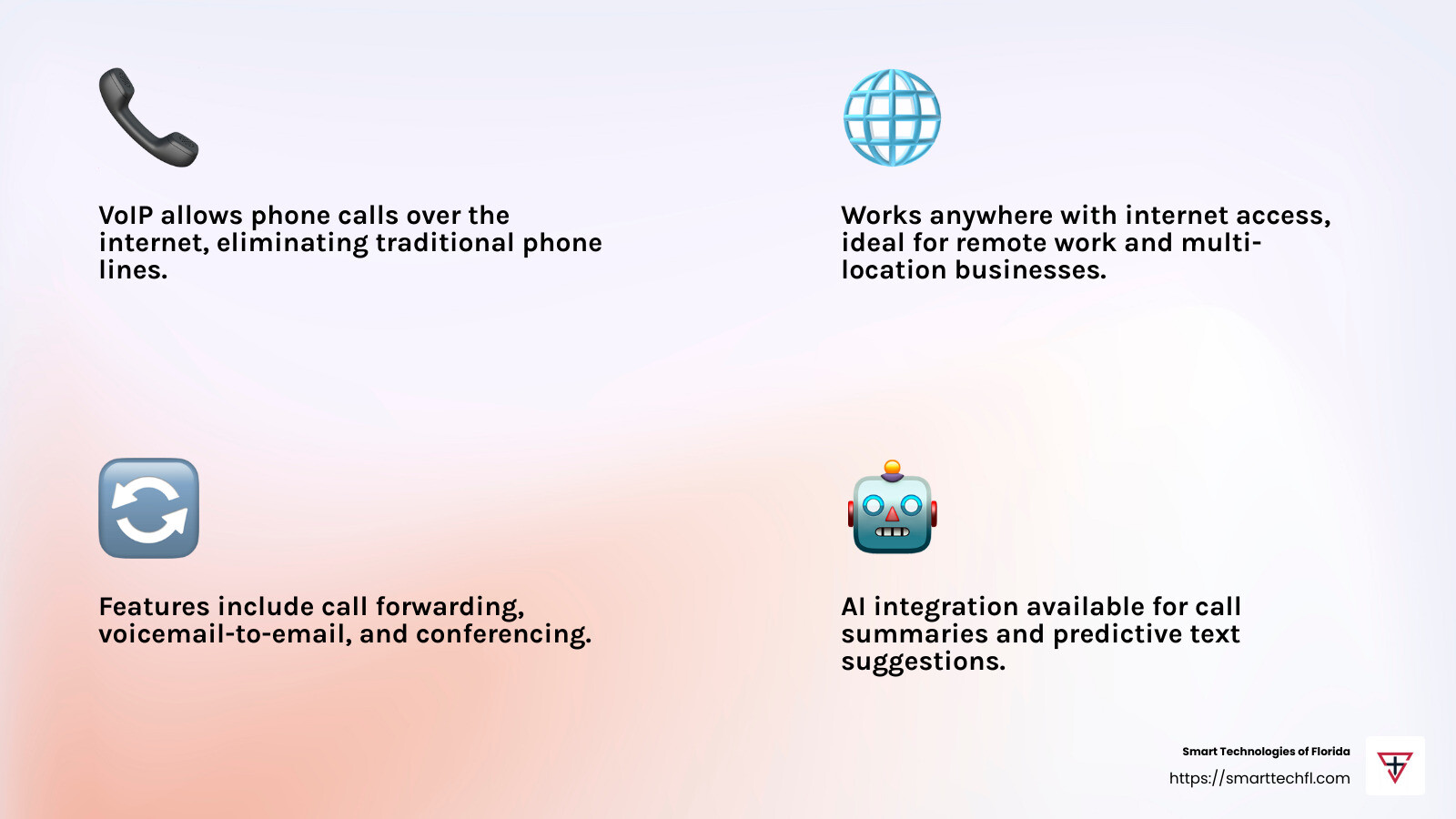 VoIP allows phone calls over the internet, eliminating traditional phone lines.

Works anywhere with internet access, ideal for remote work and multi-location businesses.

Features include call forwarding, voicemail-to-email, and conferencing.

AI integration available for call summaries and predictive text suggestions.

Smart Technologies of Florida
https://smarttechfl.com